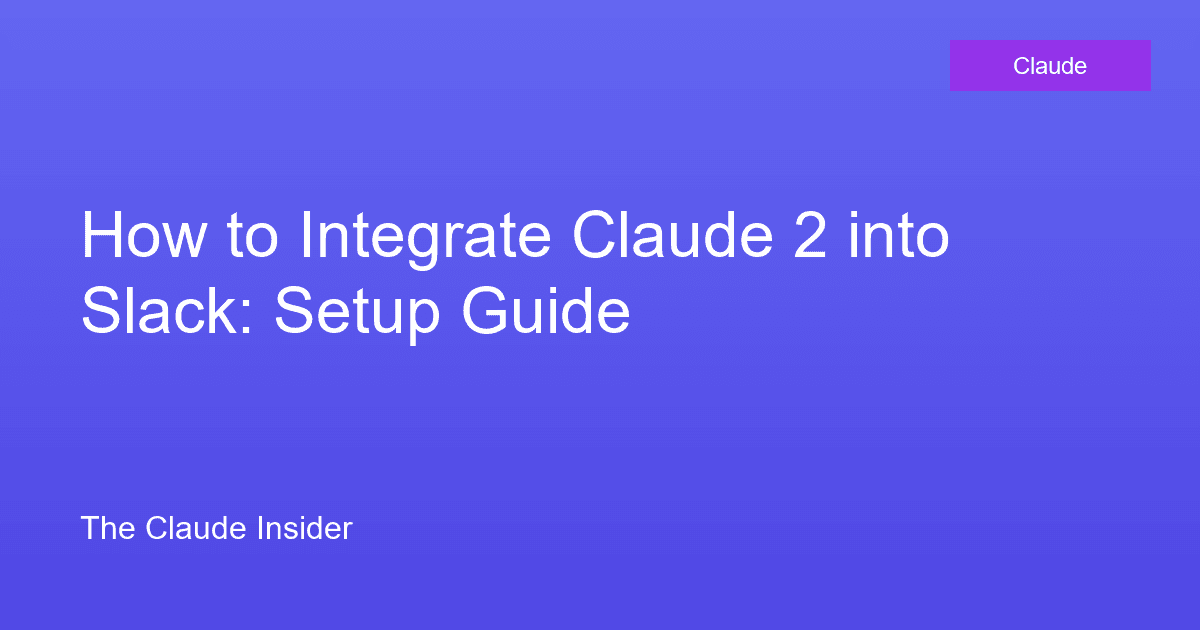 Claude

How to Integrate Claude 2 into Slack: Setup Guide

The Claude Insider